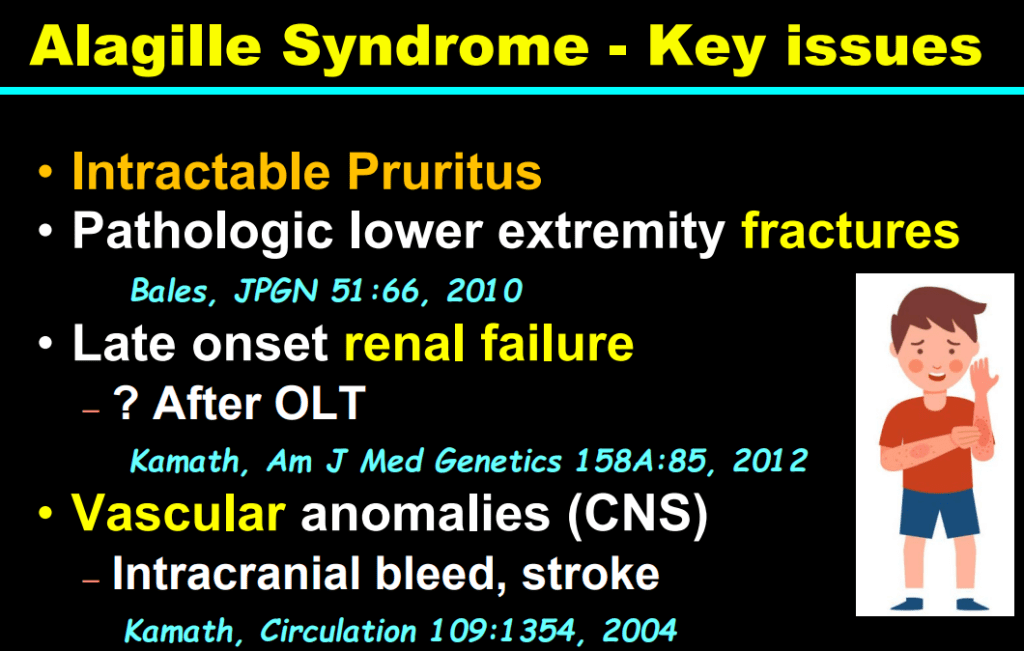 Alagille Syndrome - Key issues

• Intractable Pruritus
• Pathologic lower extremity fractures

Bales, JPGN 51:66, 2010

• Late onset renal failure
– ? After OLT

Kamath, Am J Med Genetics 158A:85, 2012

• Vascular anomalies (CNS)
– Intracranial bleed, stroke

Kamath, Circulation 109:1354, 2004